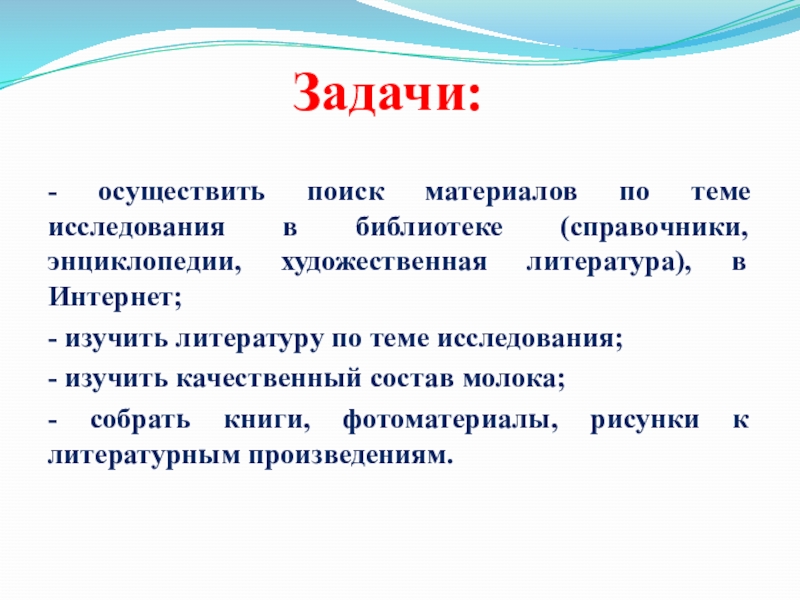 Задачи:

- осуществить поиск материалов по теме исследования в библиотеке (справочники, энциклопедии, художественная литература), в Интернет;

- изучить литературу по теме исследования;

- изучить качественный состав молока;

- собрать книги, фотоматериалы, рисунки к литературным произведениям.